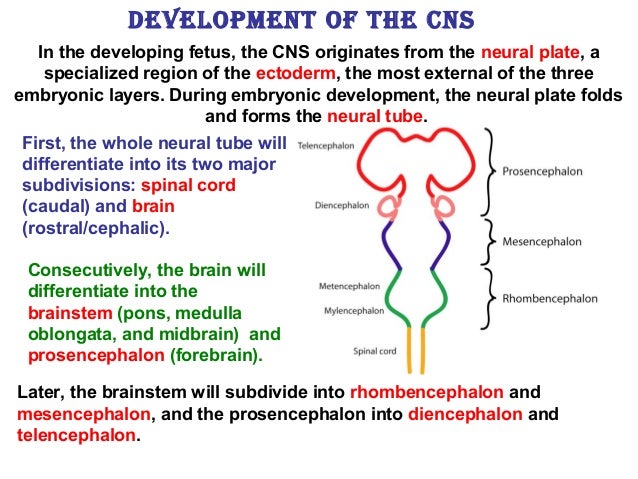 DEVELOPMENT OF THE CNS

In the developing fetus, the CNS originates from the neural plate, a specialized region of the ectoderm, the most external of the three embryonic layers. During embryonic development, the neural plate folds and forms the neural tube.

First, the whole neural tube will differentiate into its two major subdivisions: spinal cord (caudal) and brain (rostral/cephalic).

Consecutively, the brain will differentiate into the brainstem (pons, medulla oblongata, and midbrain) and prosencephalon (forebrain).

Telencephalon
Diencephalon
Metencephalon
Mylencephalon
Spinal cord
Prosencephalon
Mesencephalon
Rhombencephalon

Later, the brainstem will subdivide into rhombencephalon and mesencephalon, and the prosencephalon into diencephalon and telencephalon.